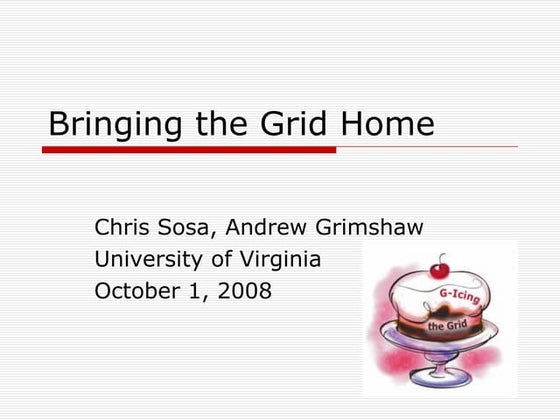 Bringing the Grid Home

Chris Sosa, Andrew Grimshaw
University of Virginia
October 1, 2008

G-Icing
the Grid